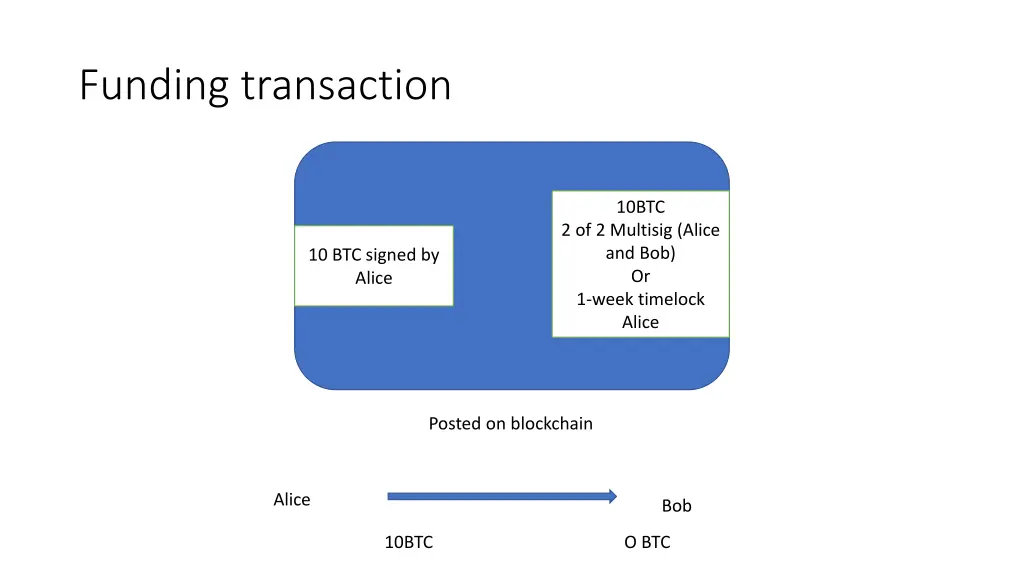 Funding transaction

10 BTC signed by Alice

10BTC
2 of 2 Multisig (Alice and Bob)
Or
1-week timelock
Alice

Posted on blockchain

Alice

Bob

10BTC

O BTC